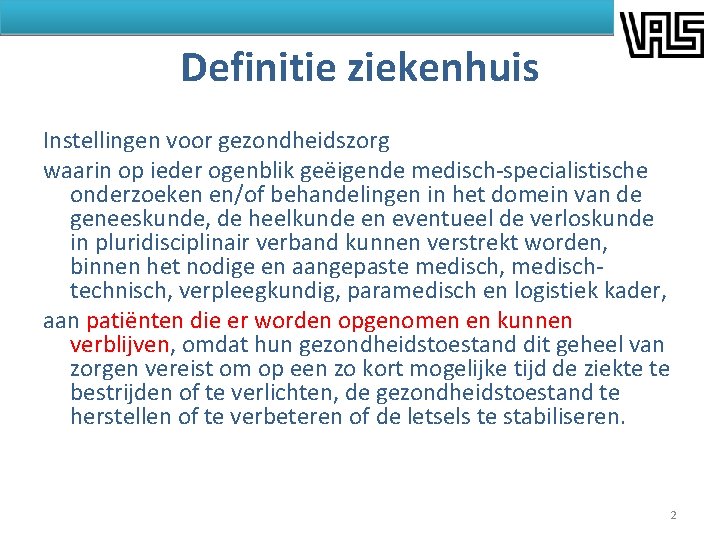 VALS

Definitie ziekenhuis

Instellingen voor gezondheidszorg

waarin op ieder ogenblik geëigende medisch-specialistische onderzoeken en/of behandelingen in het domein van de geneeskunde, de heelkunde en eventueel de verloskunde in pluridisciplinair verband kunnen verstrekt worden, binnen het nodige en aangepaste medisch, medisch-technisch, verpleegkundig, paramedisch en logistiek kader,

aan patiënten die er worden opgenomen en kunnen verblijven, omdat hun gezondheidstoestand dit geheel van zorgen vereist om op een zo kort mogelijke tijd de ziekte te bestrijden of te verlichten, de gezondheidstoestand te herstellen of te verbeteren of de letsels te stabiliseren.

2